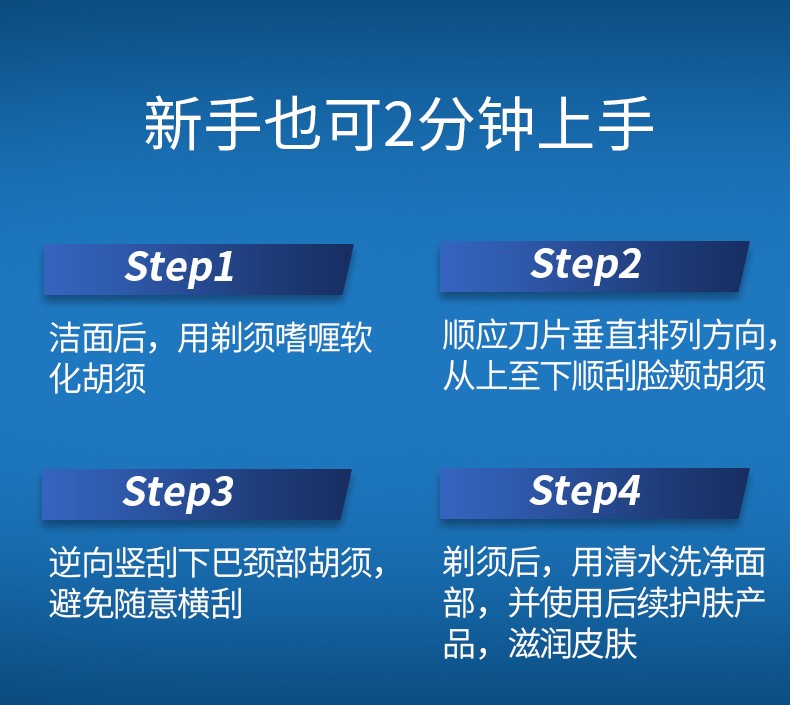 新手也可2分钟上手

Step1

洁面后，用剃须啫喱软化胡须

Step2

顺应刀片垂直排列方向，从上至下顺刮脸颊胡须

Step3

逆向竖刮下巴颈部胡须，避免随意横刮

Step4

剃须后，用清水洗净面部，并使用后续护肤产品，滋润皮肤